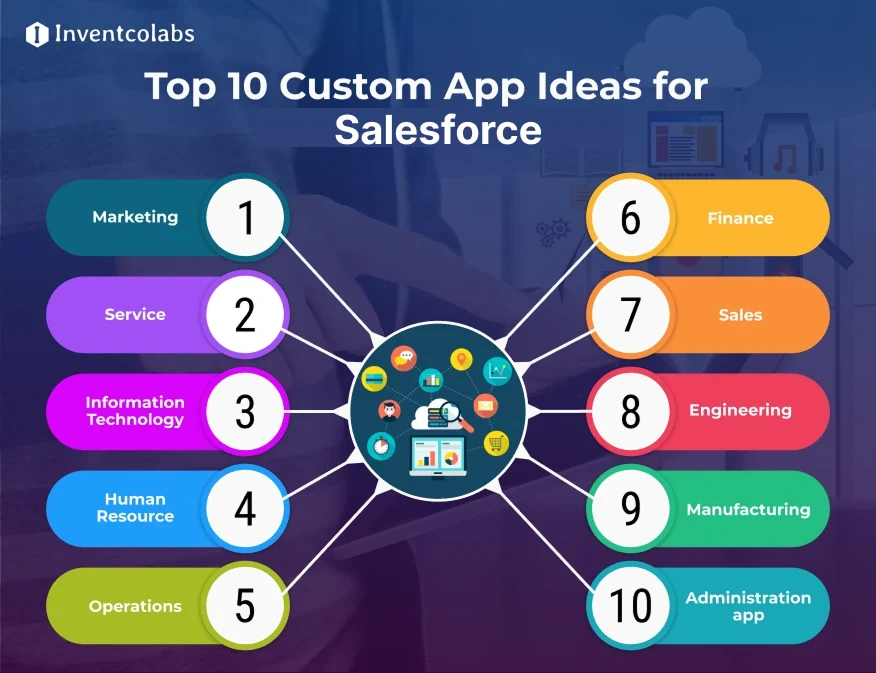 Inventcolabs

Top 10 Custom App Ideas for Salesforce

Marketing 1

Service 2

Information Technology 3

Human Resource 4

Operations 5

6 Finance

7 Sales

8 Engineering

9 Manufacturing

10 Administration app